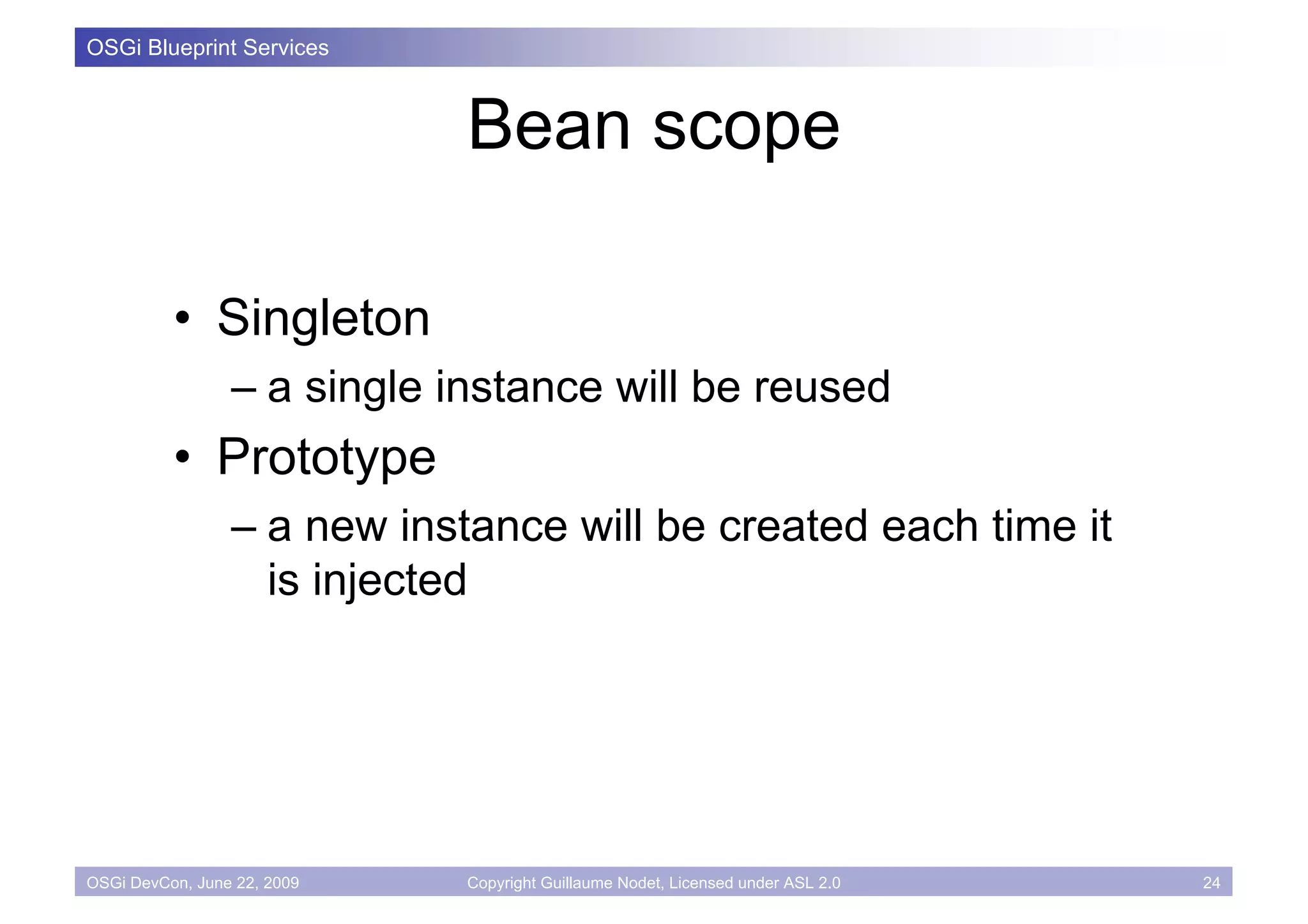 OSGi Blueprint Services

Bean scope

• Singleton
– a single instance will be reused
• Prototype
– a new instance will be created each time it is injected

OSGi DevCon, June 22, 2009 Copyright Guillaume Nodet, Licensed under ASL 2.0 24